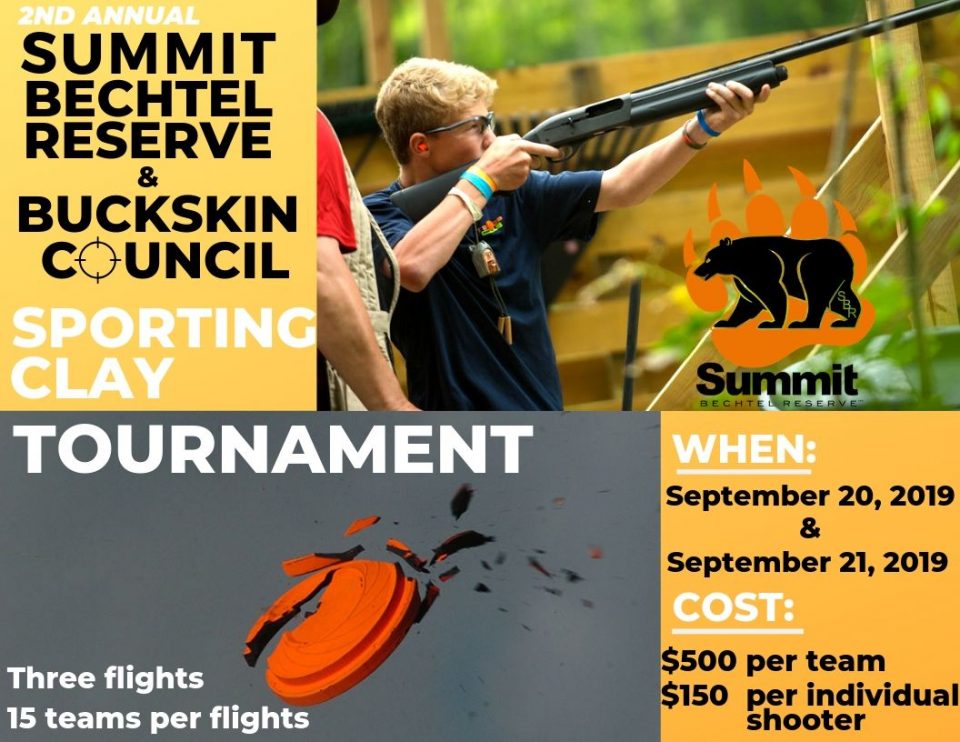 2ND ANNUAL

SUMMIT BECHTEL RESERVE & BUCKSKIN COUNCIL

SPORTING CLAY

SBR

Summit
BECHTEL RESERVE

TOURNAMENT

Three flights
15 teams per flights

WHEN:
September 20, 2019
&
September 21, 2019

COST:
$500 per team
$150 per individual shooter